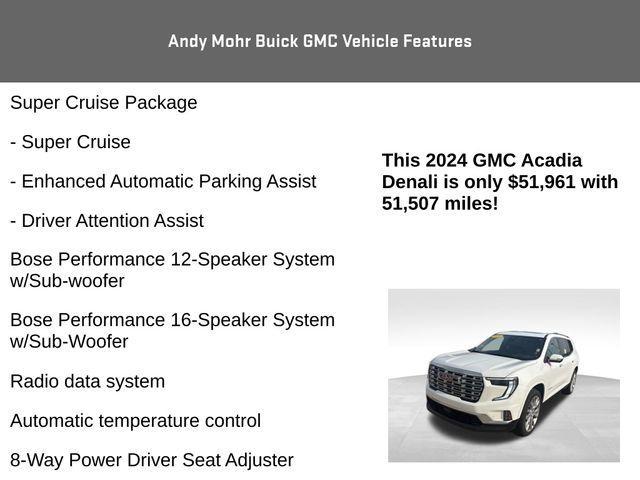 Andy Mohr Buick GMC Vehicle Features

Super Cruise Package

- Super Cruise

- Enhanced Automatic Parking Assist

- Driver Attention Assist

Bose Performance 12-Speaker System w/Sub-woofer

Bose Performance 16-Speaker System w/Sub-Woofer

Radio data system

Automatic temperature control

8-Way Power Driver Seat Adjuster

This 2024 GMC Acadia Denali is only $51,961 with 51,507 miles!